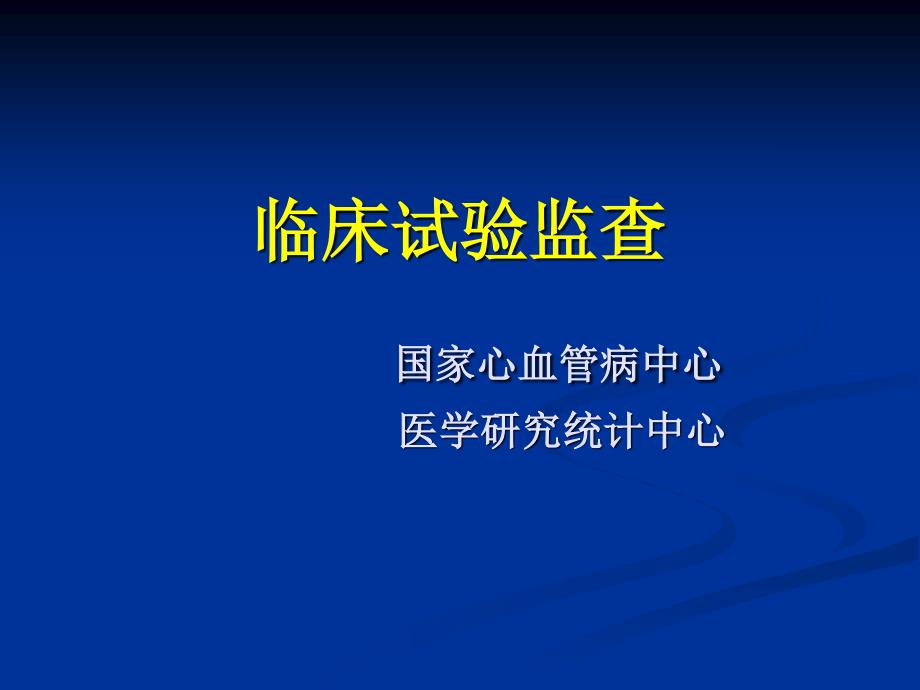 临床试验监查

国家心血管病中心
医学研究统计中心